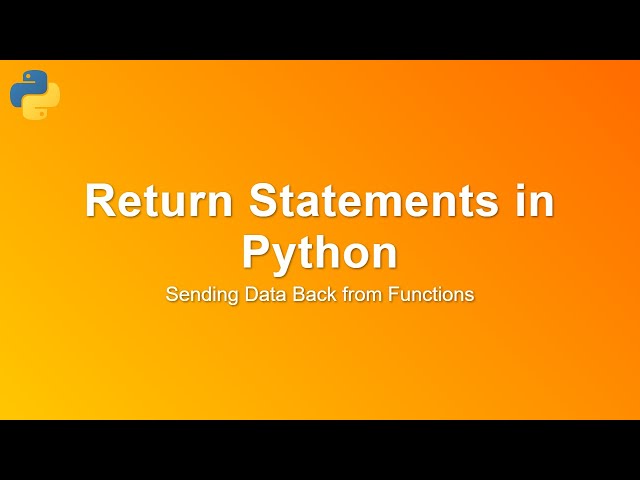 Return Statements in Python

Sending Data Back from Functions